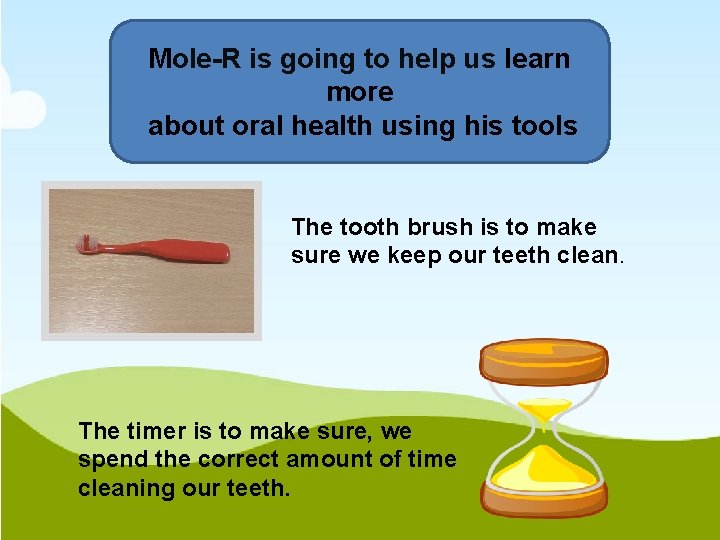 Mole-R is going to help us learn more
about oral health using his tools

The tooth brush is to make sure we keep our teeth clean.

The timer is to make sure, we spend the correct amount of time cleaning our teeth.